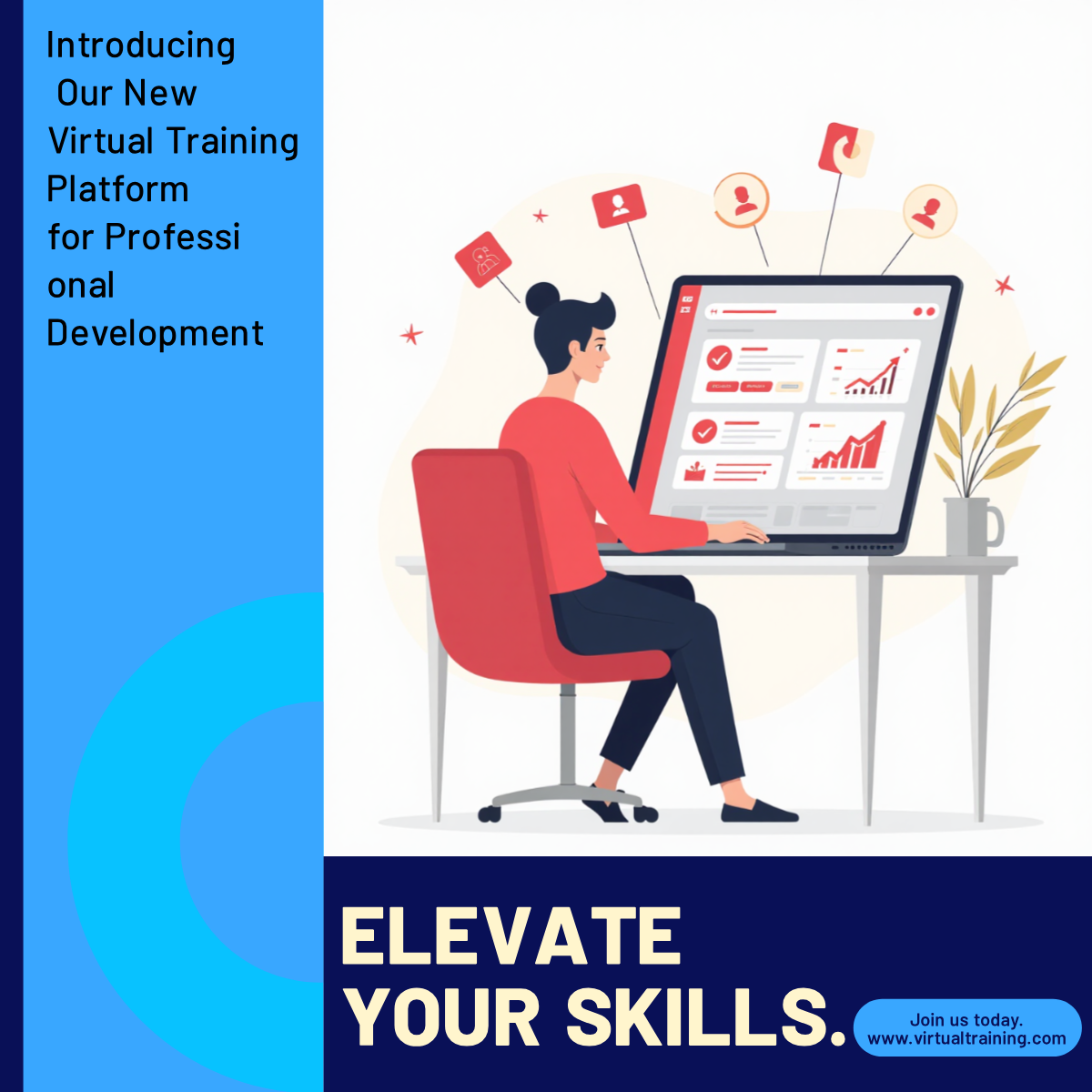 Introducing Our New Virtual Training Platform for Professi onal Development

ELEVATE YOUR SKILLS.

Join us today.
www.virtualtraining.com